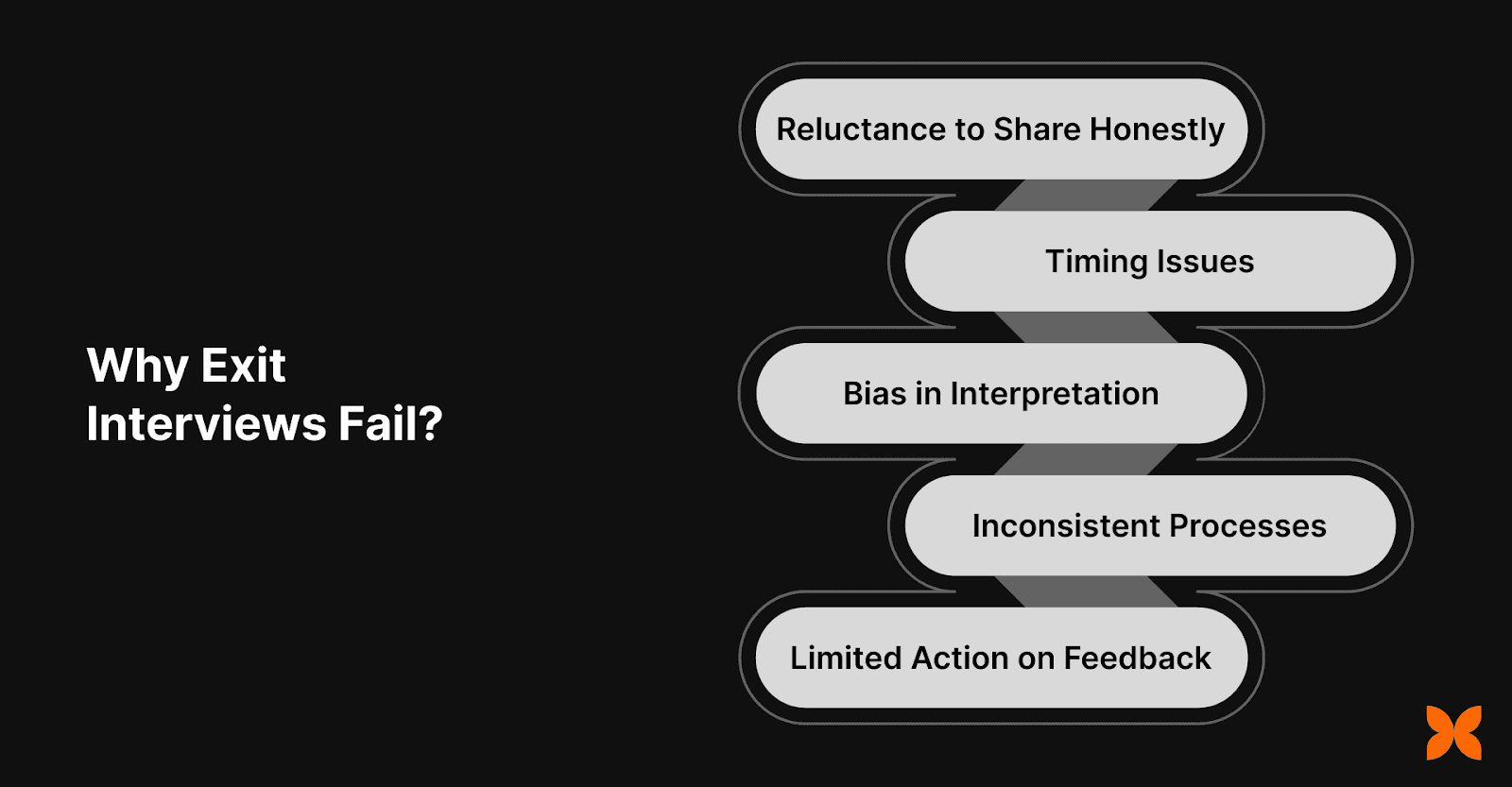 Why Exit Interviews Fail?

Reluctance to Share Honestly

Timing Issues

Bias in Interpretation

Inconsistent Processes

Limited Action on Feedback